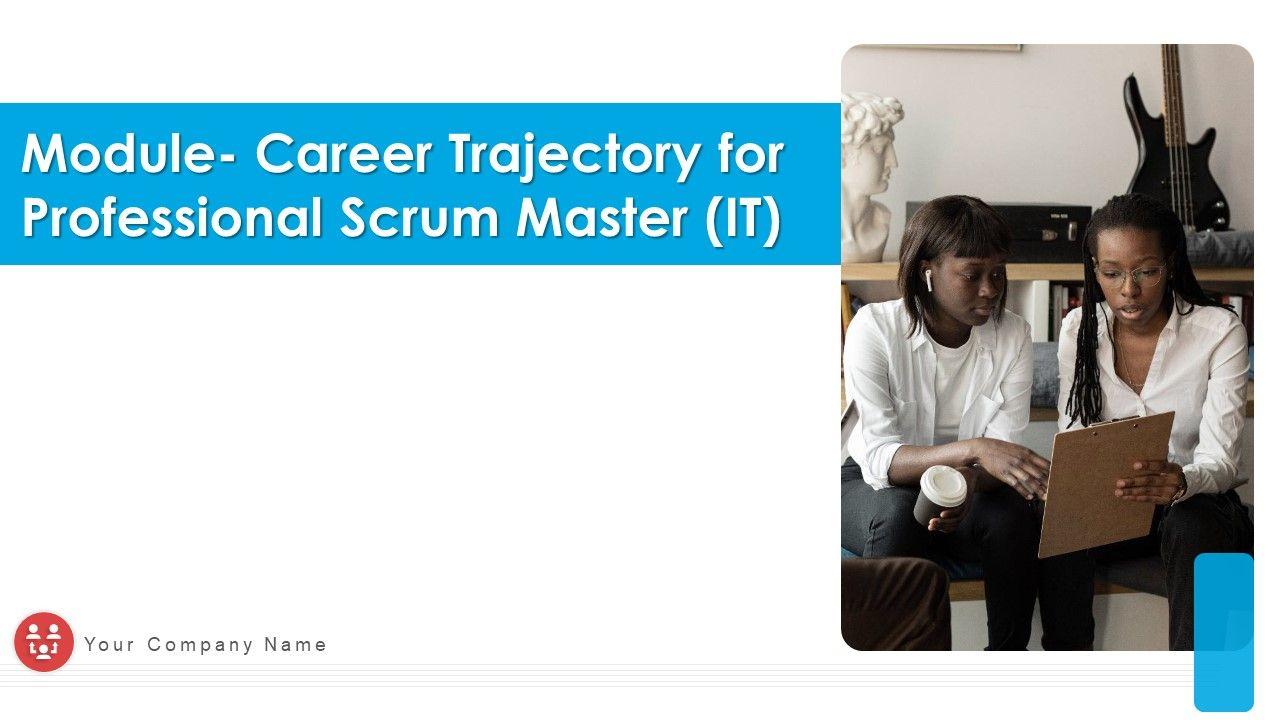 Module- Career Trajectory for Professional Scrum Master (IT)

Your Company Name